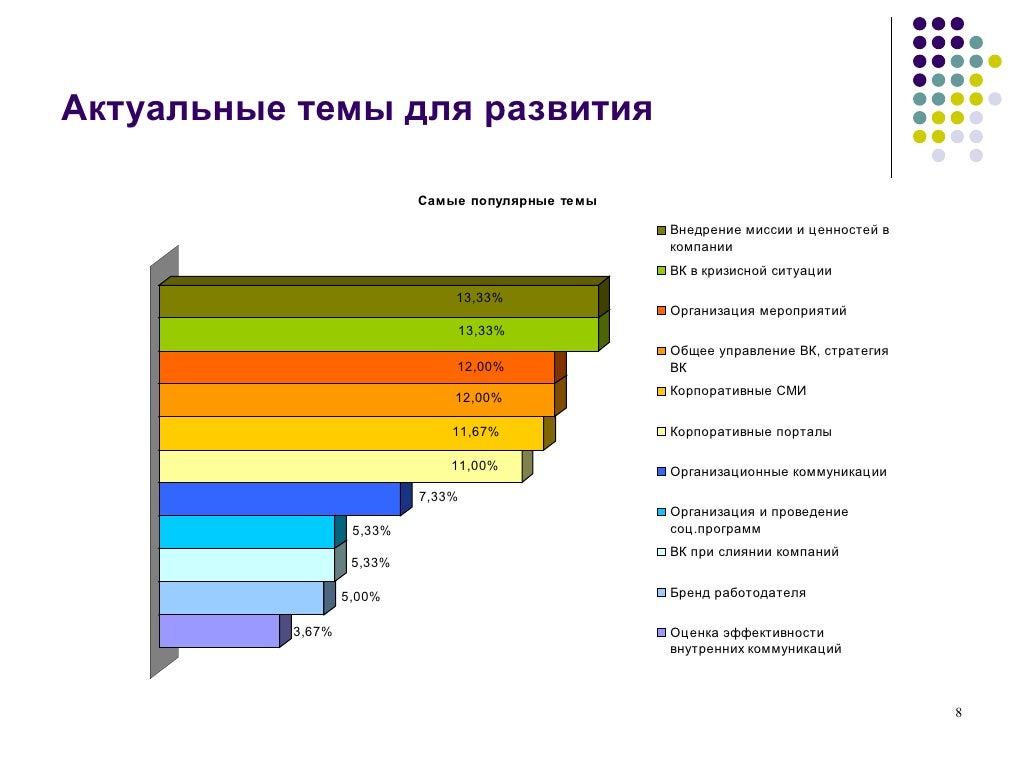 Актуальные темы для развития

Самые популярные темы

13,33%
13,33%
12,00%
12,00%
11,67%
11,00%
7,33%
5,33%
5,33%
5,00%
3,67%

Внедрение миссии и ценностей в компании
ВК в кризисной ситуации
Организация мероприятий
Общее управление ВК, стратегия ВК
Корпоративные СМИ
Корпоративные порталы
Организационные коммуникации
Организация и проведение соц.программ
ВК при слиянии компаний
Бренд работодателя
Оценка эффективности внутренних коммуникаций

8